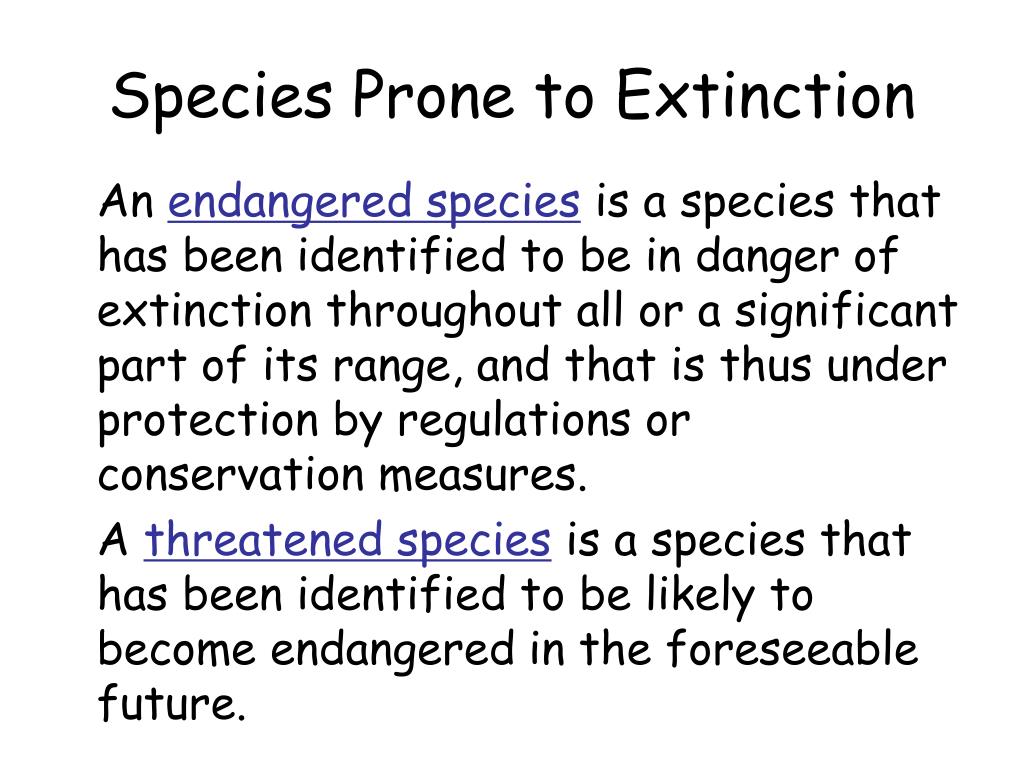 Species Prone to Extinction

An endangered species is a species that has been identified to be in danger of extinction throughout all or a significant part of its range, and that is thus under protection by regulations or conservation measures.

A threatened species is a species that has been identified to be likely to become endangered in the foreseeable future.